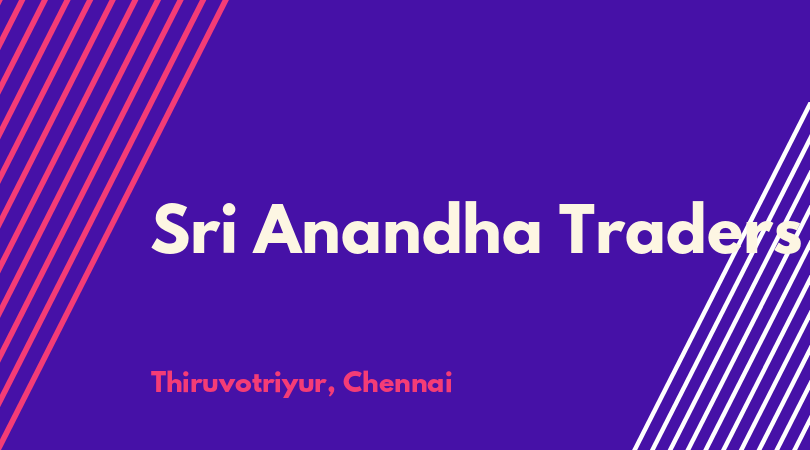 Sri Anandha Traders

Thiruvotriyur, Chennai